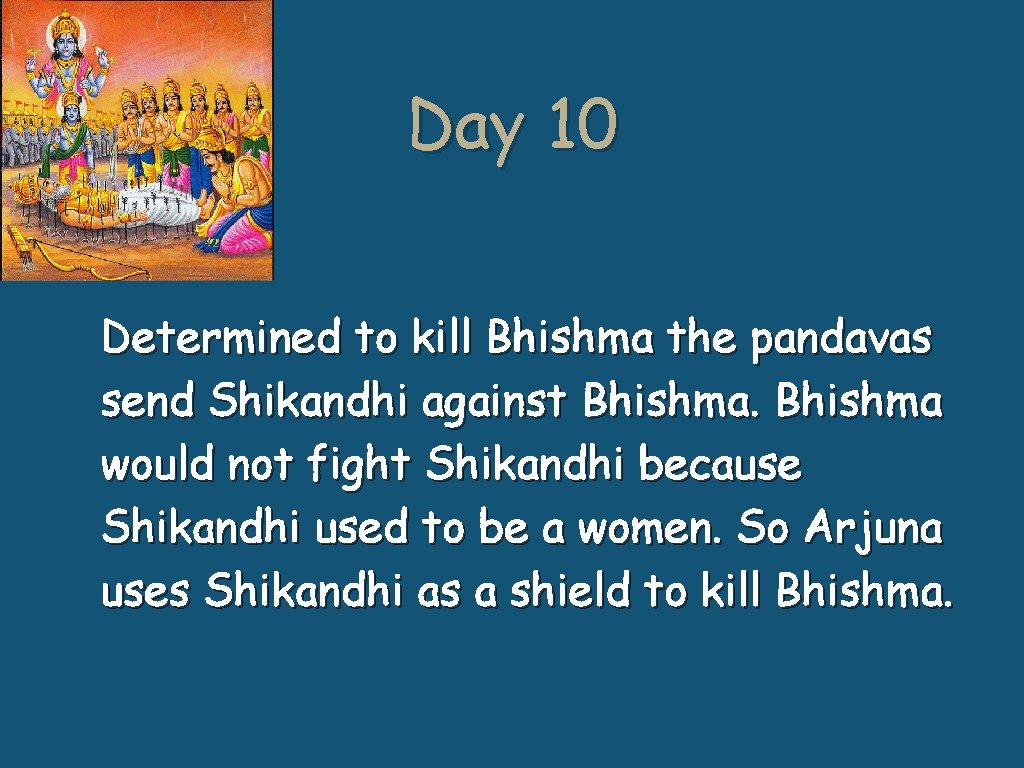 Day 10

Determined to kill Bhishma the pandavas send Shikandhi against Bhishma. Bhishma would not fight Shikandhi because Shikandhi used to be a women. So Arjuna uses Shikandhi as a shield to kill Bhishma.